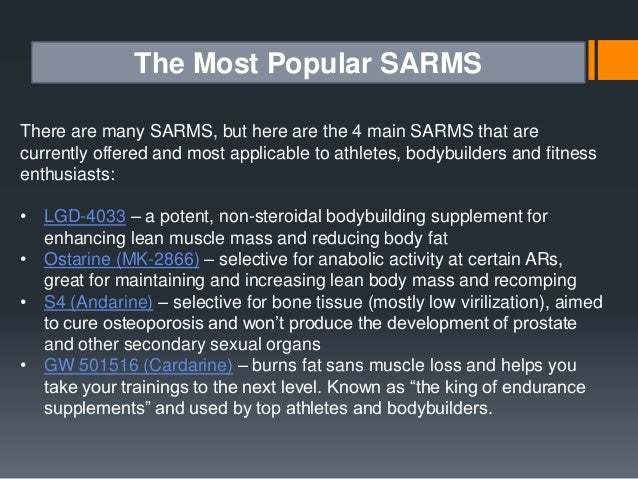 The Most Popular SARMS

There are many SARMS, but here are the 4 main SARMS that are currently offered and most applicable to athletes, bodybuilders and fitness enthusiasts:

• LGD-4033 – a potent, non-steroidal bodybuilding supplement for enhancing lean muscle mass and reducing body fat
• Ostarine (MK-2866) – selective for anabolic activity at certain ARs, great for maintaining and increasing lean body mass and recomping
• S4 (Andarine) – selective for bone tissue (mostly low virilization), aimed to cure osteoporosis and won't produce the development of prostate and other secondary sexual organs
• GW 501516 (Cardarine) – burns fat sans muscle loss and helps you take your trainings to the next level. Known as "the king of endurance supplements" and used by top athletes and bodybuilders.